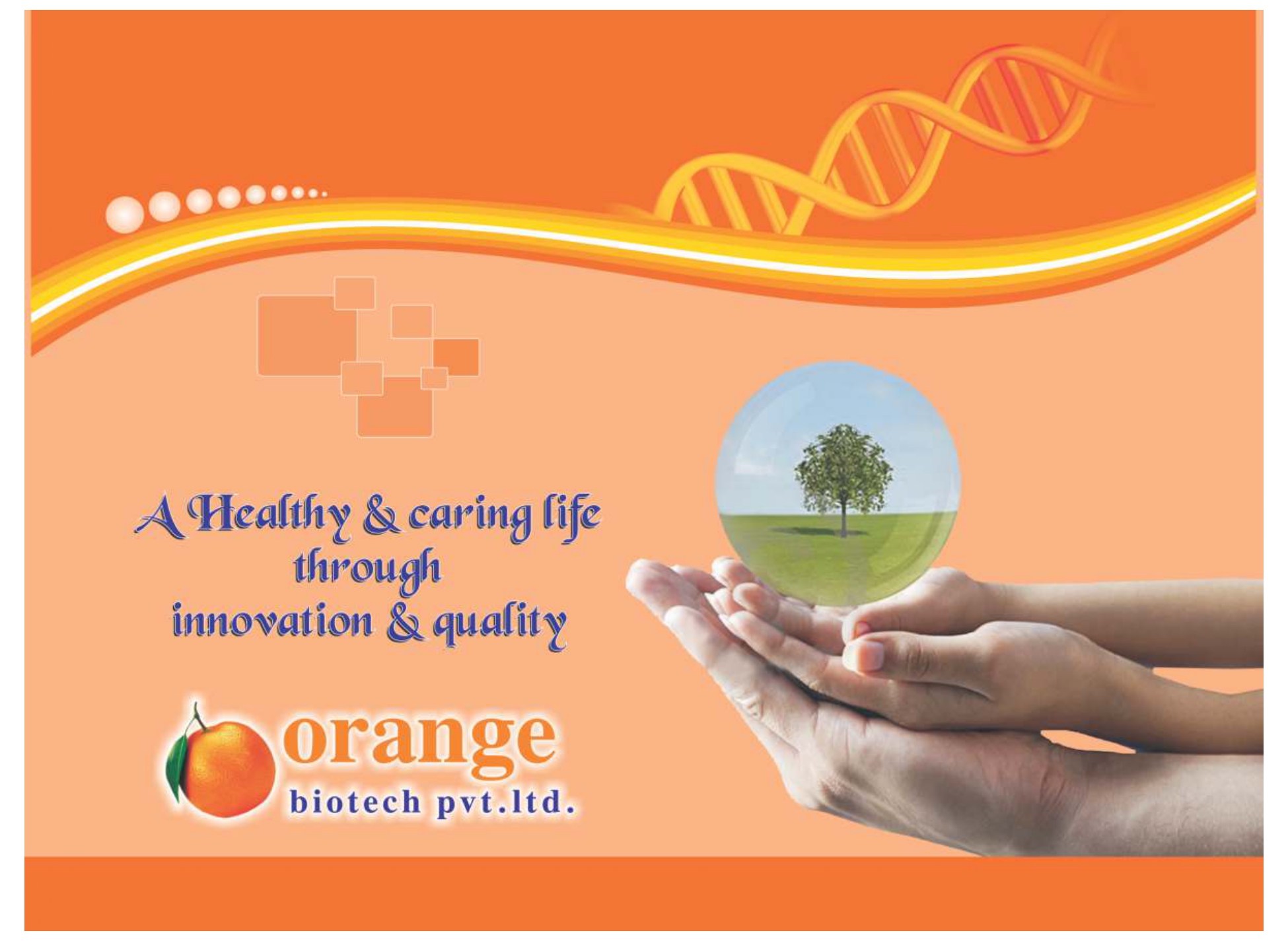 A Healthy & caring life
through
innovation & quality

orange
biotech pvt.ltd.